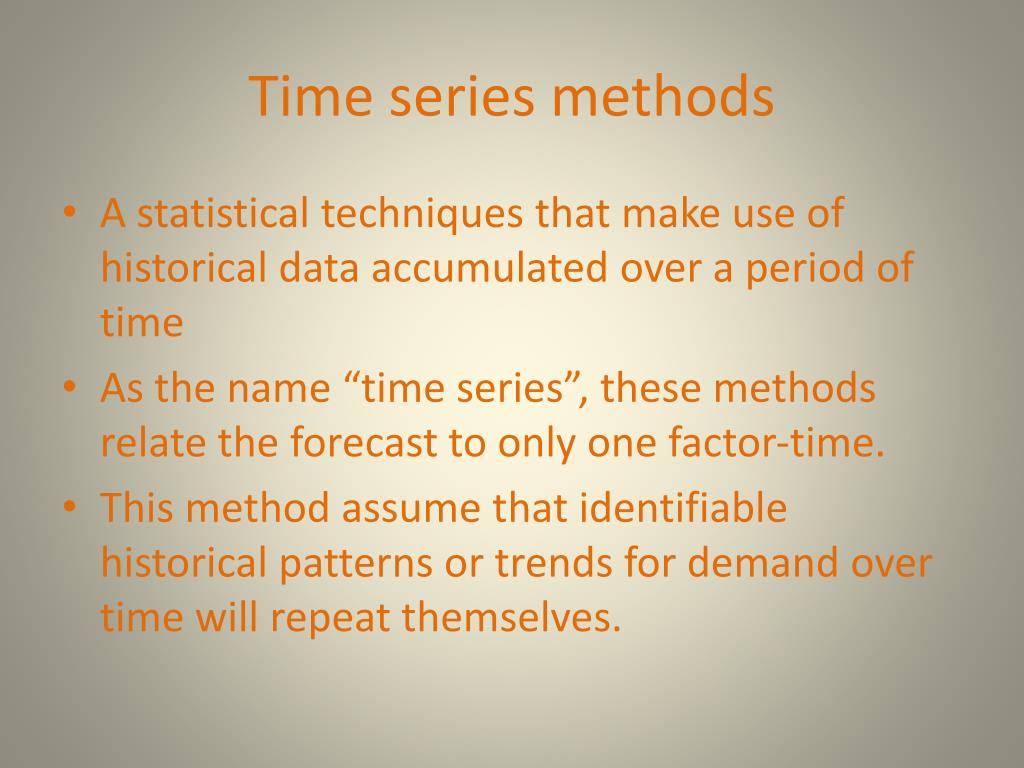 Time series methods

• A statistical techniques that make use of historical data accumulated over a period of time

• As the name “time series”, these methods relate the forecast to only one factor-time.

• This method assume that identifiable historical patterns or trends for demand over time will repeat themselves.